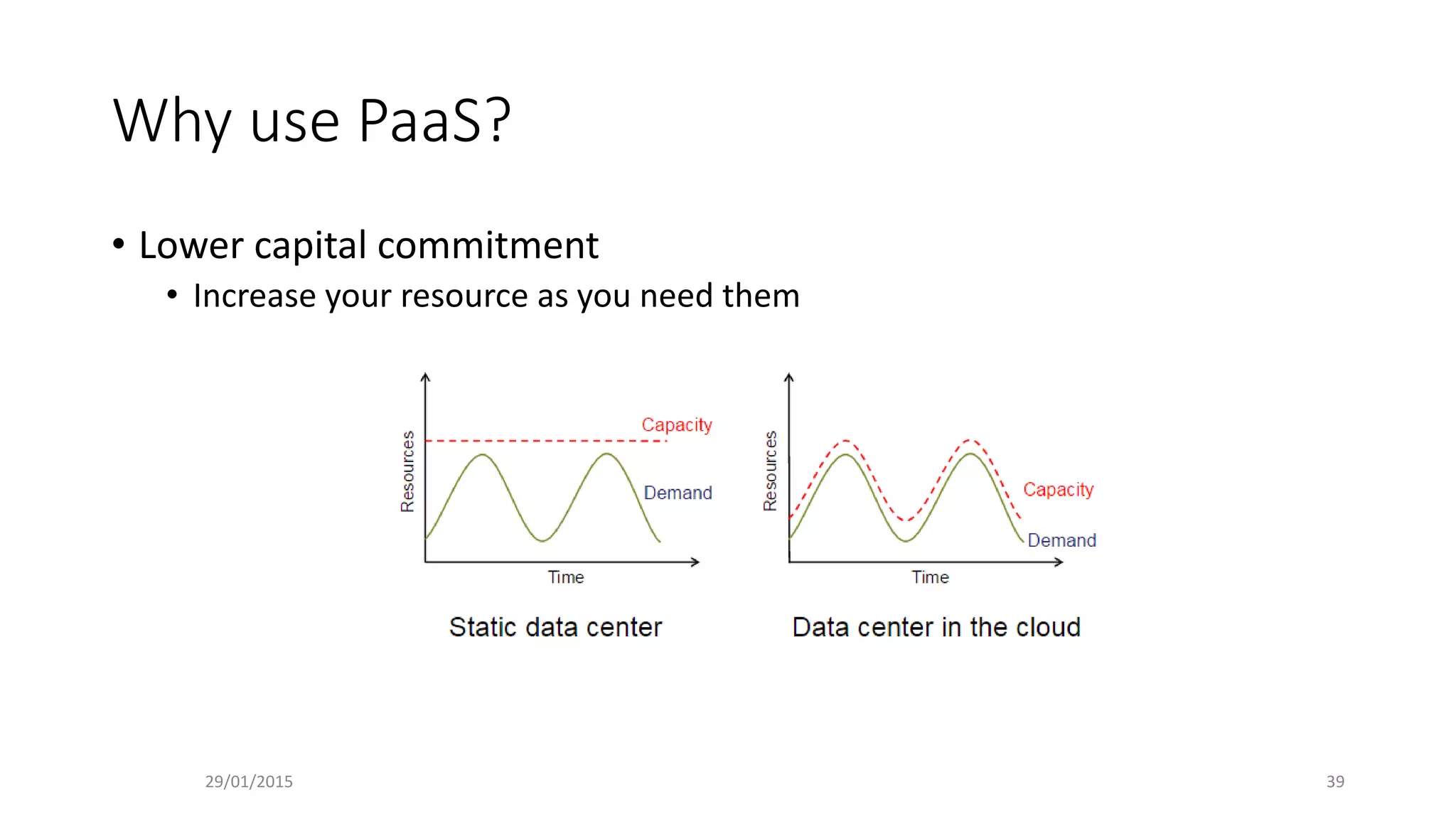 Why use PaaS?

• Lower capital commitment
  • Increase your resource as you need them

Resources
Capacity
Demand
Time
Static data center

Resources
Capacity
Demand
Time
Data center in the cloud

29/01/2015

39